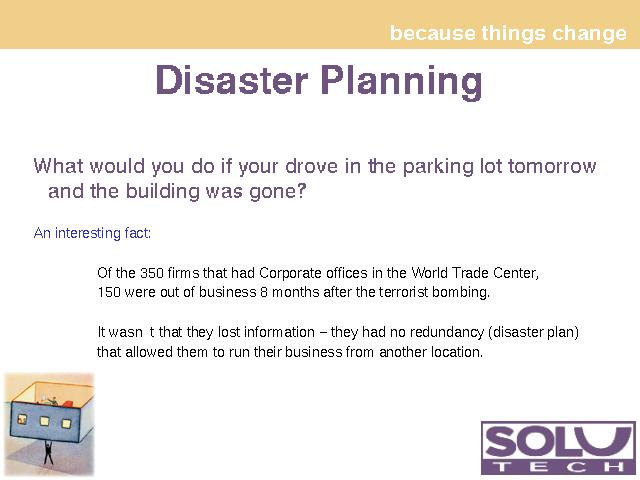 because things change

Disaster Planning

What would you do if your drove in the parking lot tomorrow and the building was gone?

An interesting fact:

Of the 350 firms that had Corporate offices in the World Trade Center, 150 were out of business 8 months after the terrorist bombing.

It wasn t that they lost information – they had no redundancy (disaster plan) that allowed them to run their business from another location.

SOLU TECH